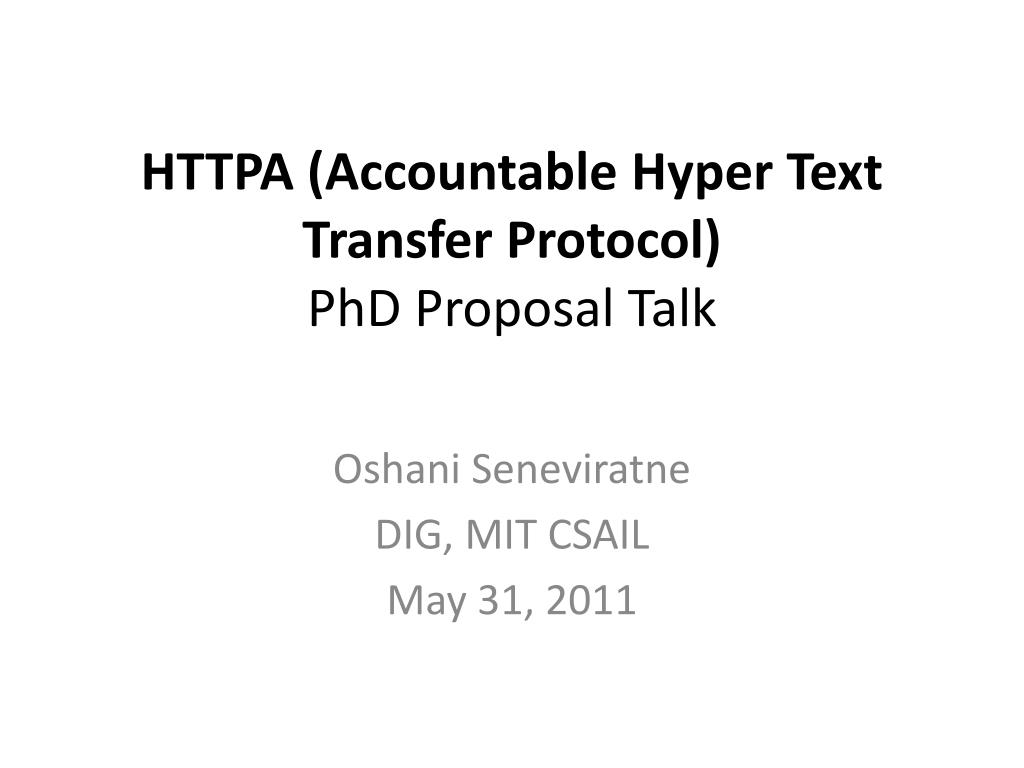 HTTPA (Accountable Hyper Text Transfer Protocol)
PhD Proposal Talk

Oshani Seneviratne
DIG, MIT CSAIL
May 31, 2011